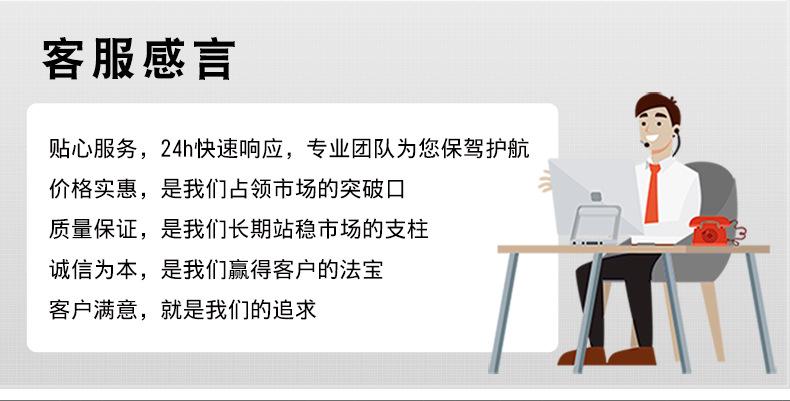 客服感言

贴心服务，24h快速响应，专业团队为您保驾护航
价格实惠，是我们占领市场的突破口
质量保证，是我们长期站稳市场的支柱
诚信为本，是我们赢得客户的法宝
客户满意，就是我们的追求